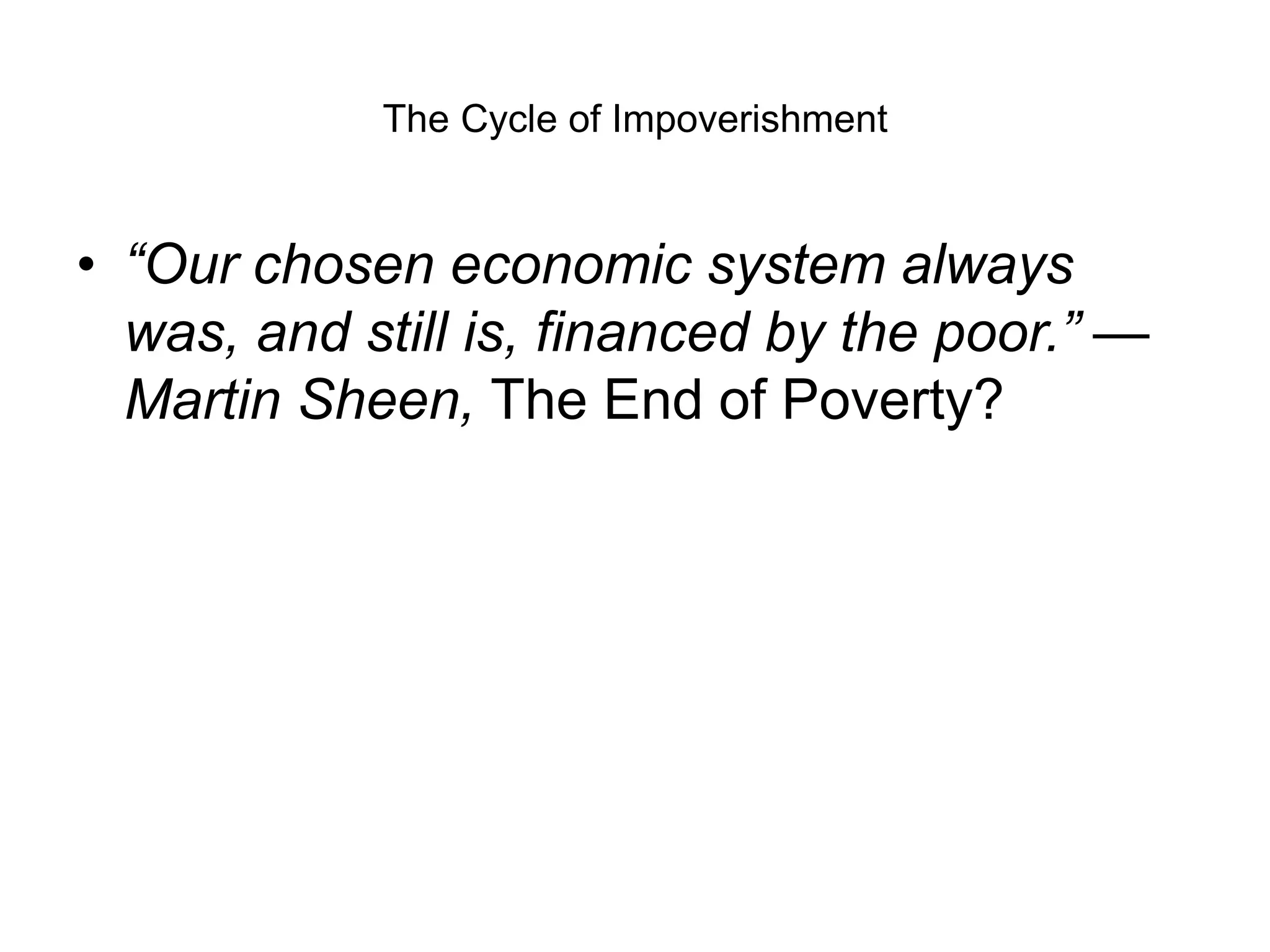 The Cycle of Impoverishment

• “Our chosen economic system always was, and still is, financed by the poor.” — Martin Sheen, The End of Poverty?